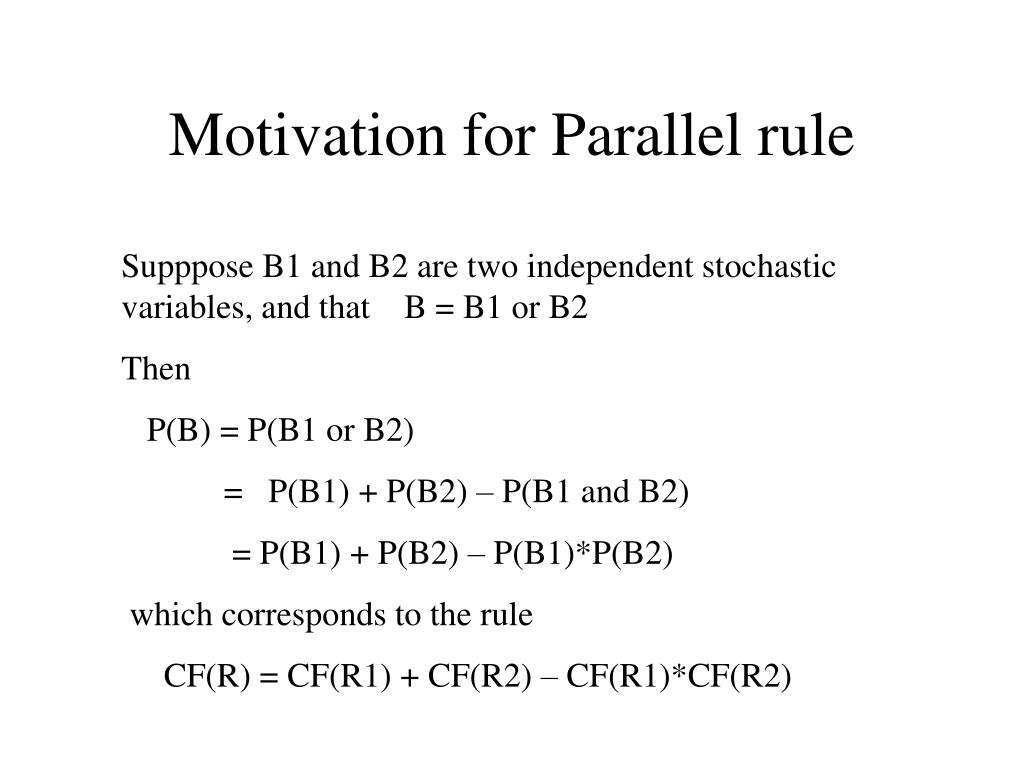 Motivation for Parallel rule

Supppose B1 and B2 are two independent stochastic variables, and that B = B1 or B2

Then

P(B) = P(B1 or B2)

= P(B1) + P(B2) – P(B1 and B2)

= P(B1) + P(B2) – P(B1)*P(B2)

which corresponds to the rule

CF(R) = CF(R1) + CF(R2) – CF(R1)*CF(R2)